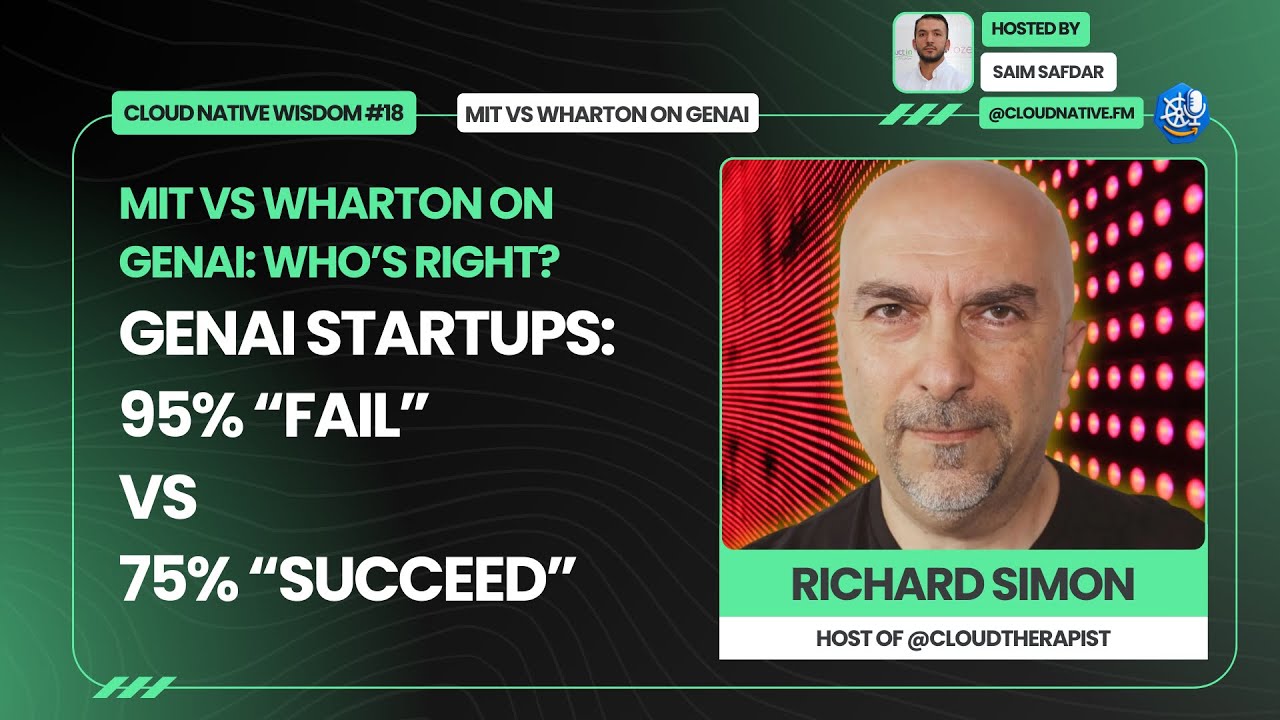 HOSTED BY
SAIM SAFDAR
@CLOUDNATIVE.FM

CLOUD NATIVE WISDOM #18
MIT VS WHARTON ON GENAI

MIT VS WHARTON ON GENAI: WHO'S RIGHT?

GENAI STARTUPS:
95% "FAIL"
VS
75% "SUCCEED"

RICHARD SIMON
HOST OF @CLOUDTHERAPIST